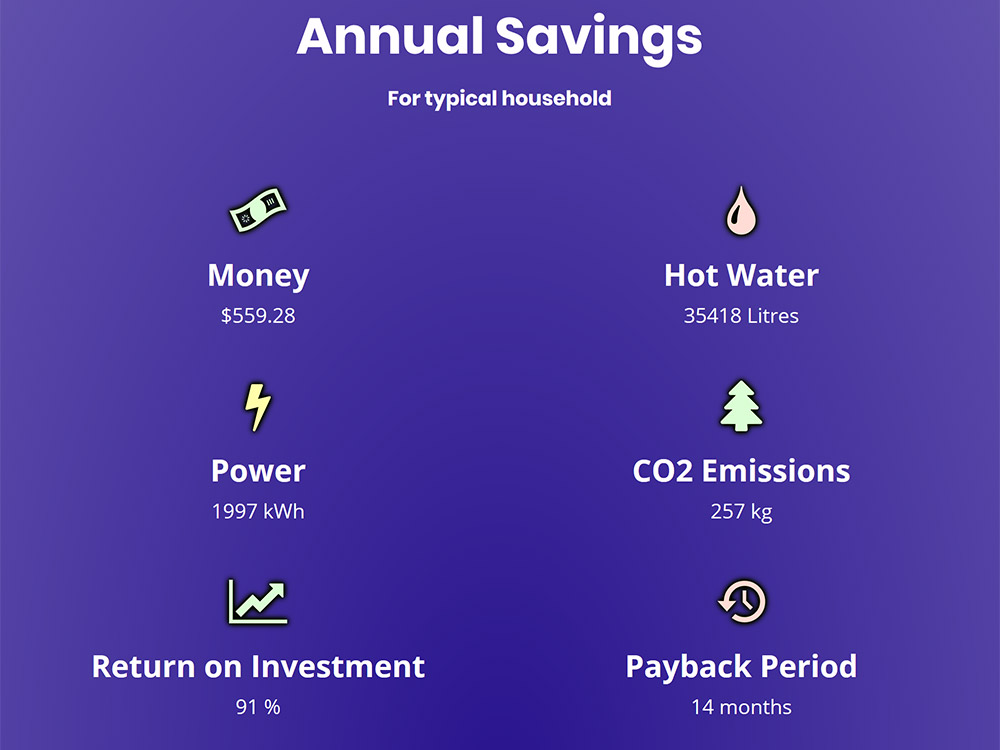 Annual Savings

For typical household

Money
$559.28

Hot Water
35418 Litres

Power
1997 kWh

CO2 Emissions
257 kg

Return on Investment
91 %

Payback Period
14 months